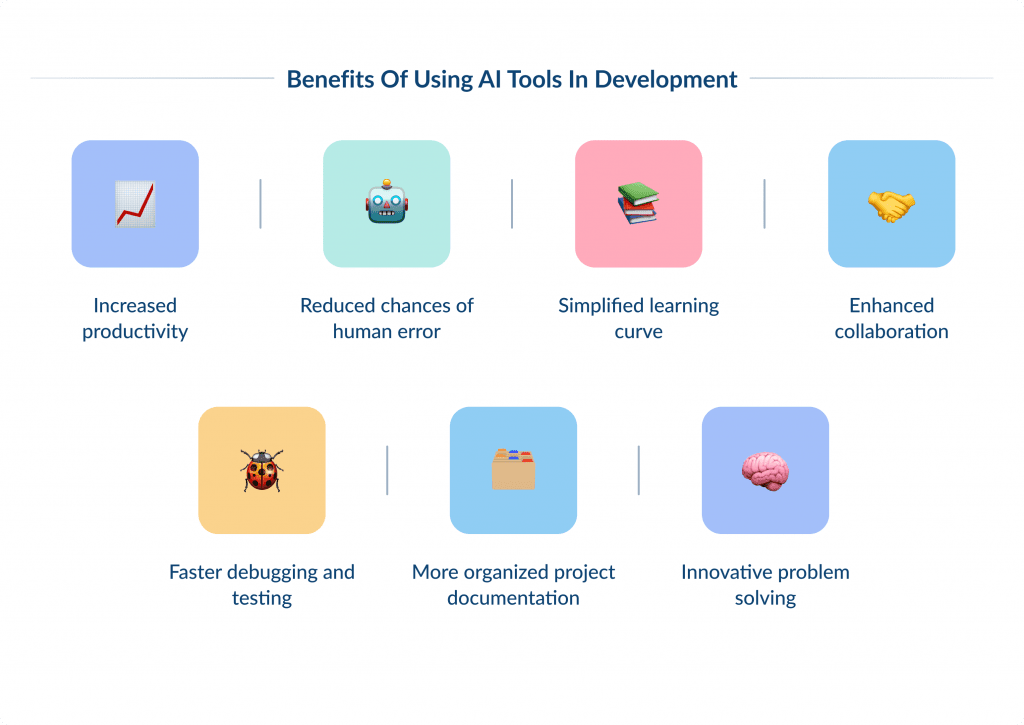 Benefits Of Using AI Tools In Development

Increased productivity

Reduced chances of human error

Simplified learning curve

Enhanced collaboration

Faster debugging and testing

More organized project documentation

Innovative problem solving